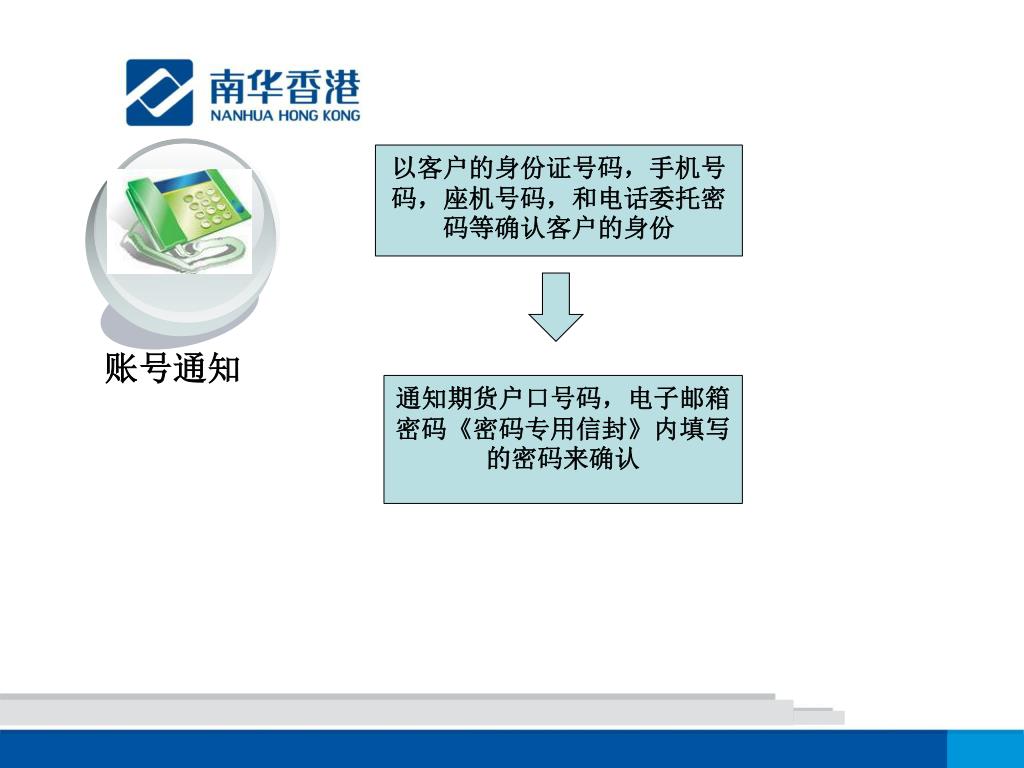 南华香港
NANHUA HONG KONG

账号通知

以客户的身份证号码，手机号码，座机号码，和电话委托密码等确认客户的身份

通知期货户口号码，电子邮箱密码《密码专用信封》内填写的密码来确认